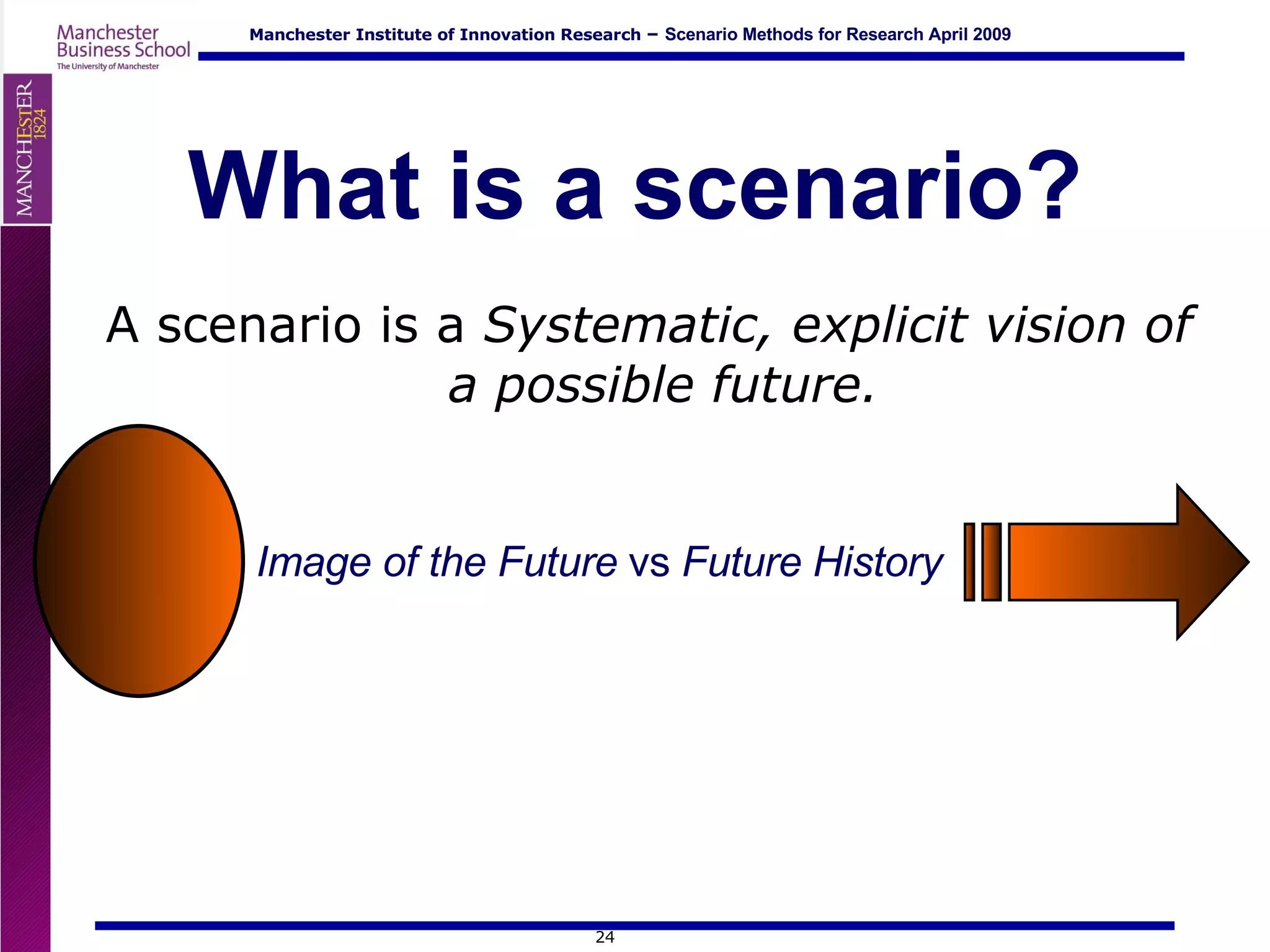 Manchester Business School
The University of Manchester

Manchester Institute of Innovation Research – Scenario Methods for Research April 2009

MANCHESTER
1824

What is a scenario?

A scenario is a Systematic, explicit vision of a possible future.

Image of the Future vs Future History

24